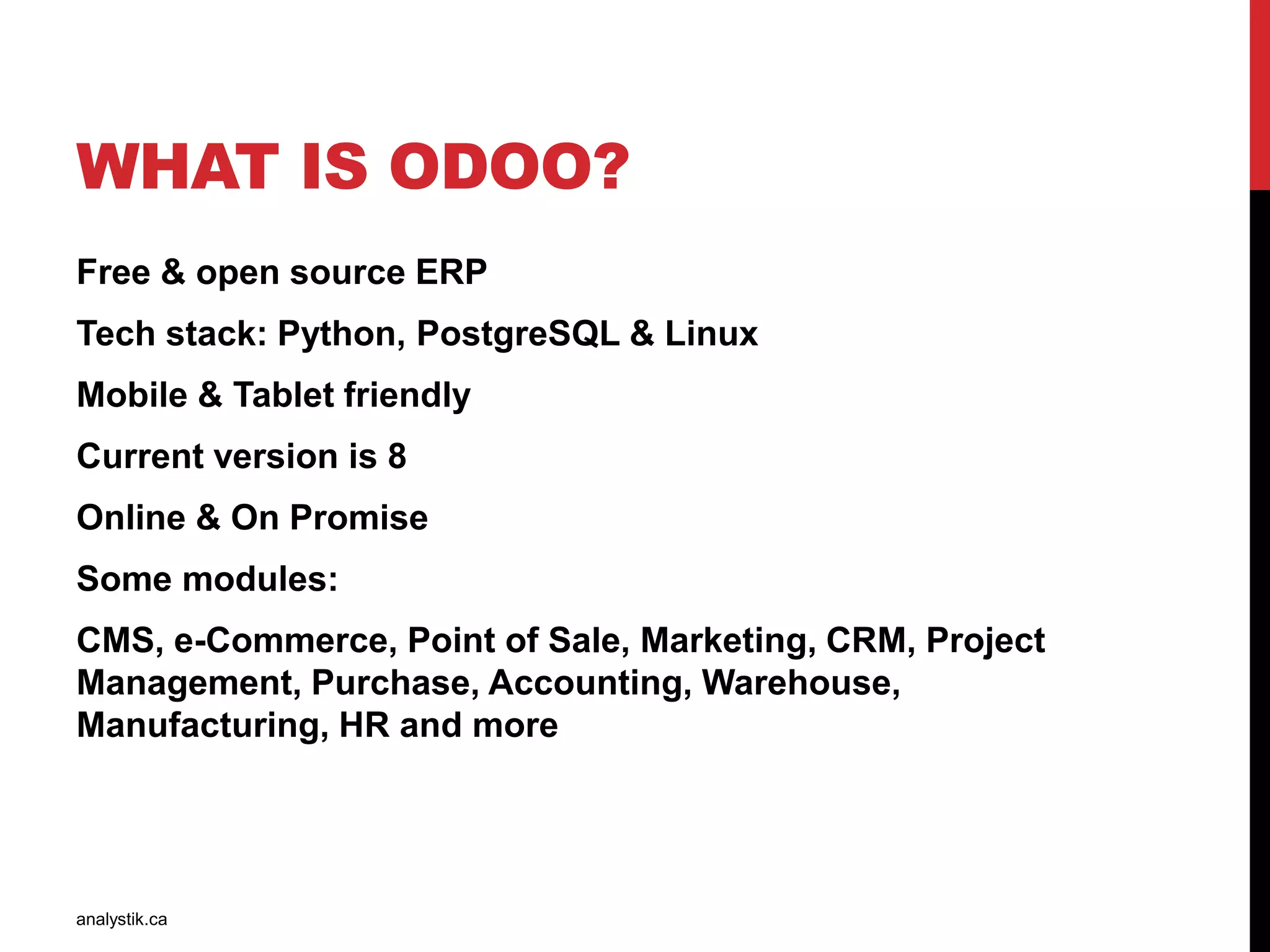 WHAT IS ODOO?

Free & open source ERP

Tech stack: Python, PostgreSQL & Linux

Mobile & Tablet friendly

Current version is 8

Online & On Promise

Some modules:

CMS, e-Commerce, Point of Sale, Marketing, CRM, Project Management, Purchase, Accounting, Warehouse, Manufacturing, HR and more

analystik.ca